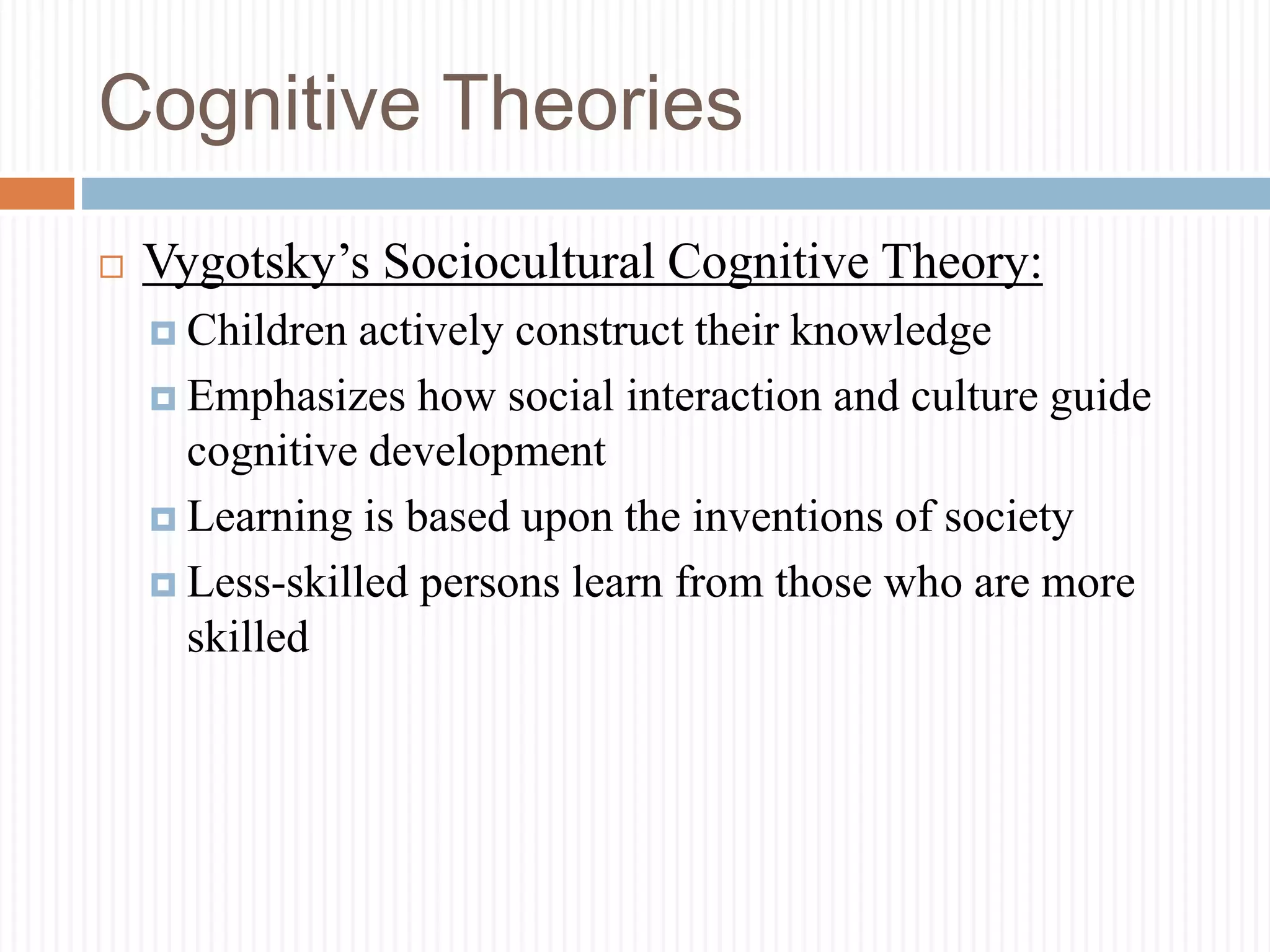 Cognitive Theories

Vygotsky’s Sociocultural Cognitive Theory:

Children actively construct their knowledge

Emphasizes how social interaction and culture guide cognitive development

Learning is based upon the inventions of society

Less-skilled persons learn from those who are more skilled